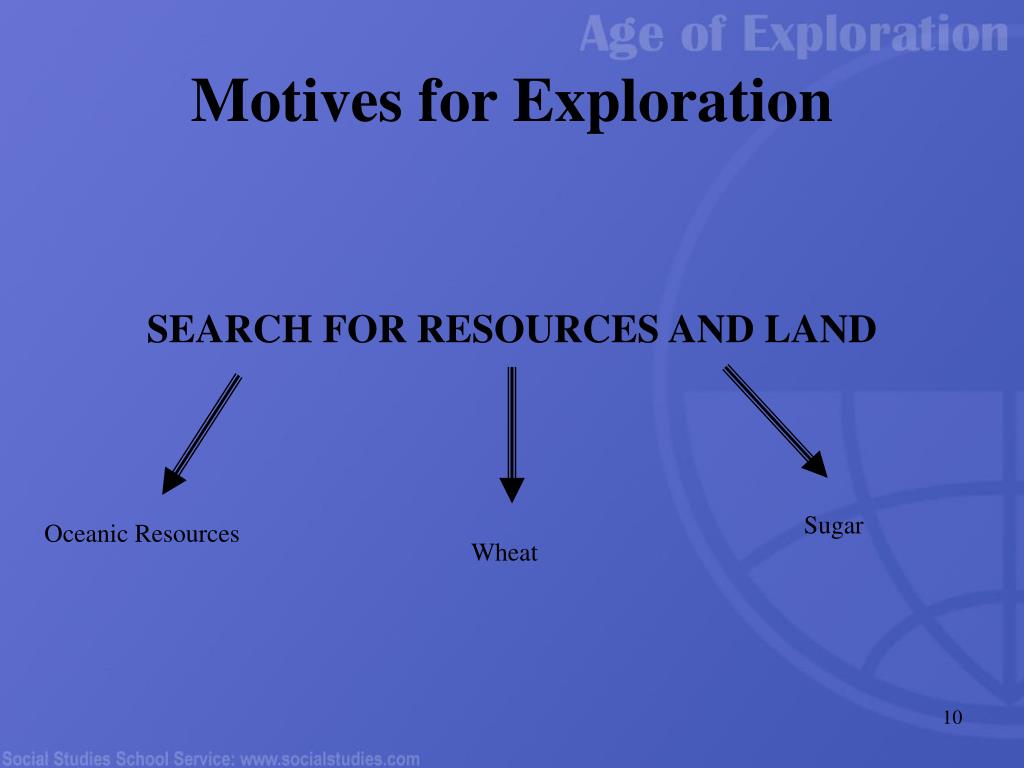 Age of Exploration

Motives for Exploration

SEARCH FOR RESOURCES AND LAND

Oceanic Resources

Wheat

Sugar

10

Social Studies School Service: www.socialstudies.com